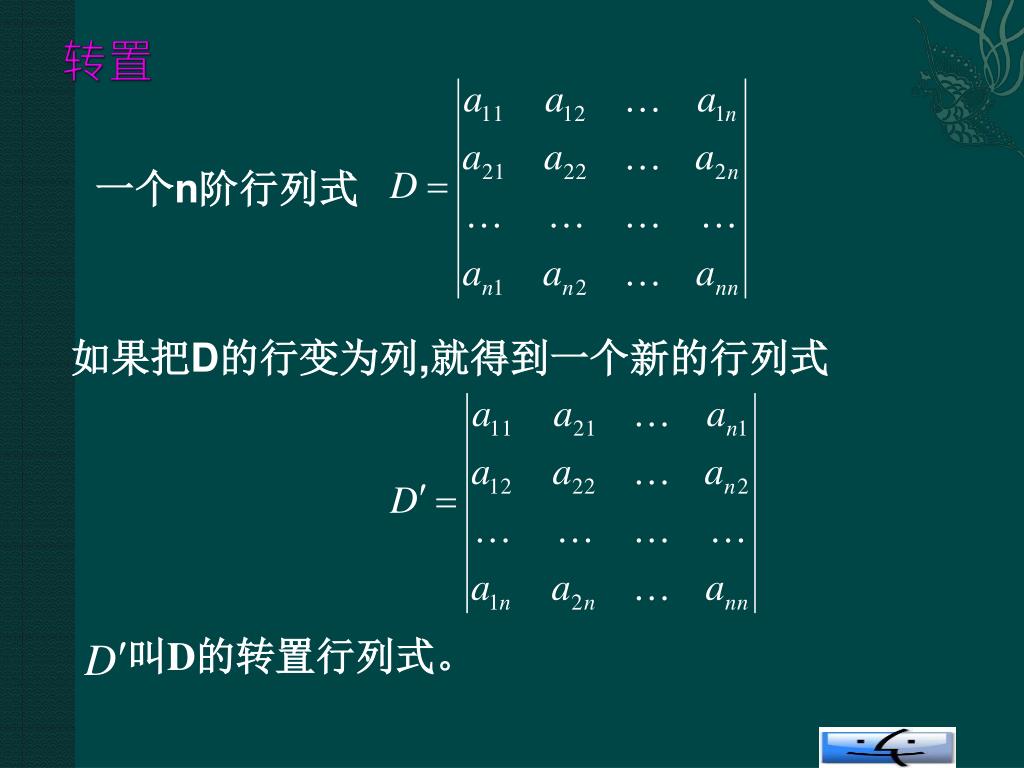 转置

一个n阶行列式 $D = \begin{vmatrix} a_{11} & a_{12} & \dots & a_{1n} \\ a_{21} & a_{22} & \dots & a_{2n} \\ \dots & \dots & \dots & \dots \\ a_{n1} & a_{n2} & \dots & a_{nn} \end{vmatrix}$

如果把D的行变为列,就得到一个新的行列式

$D' = \begin{vmatrix} a_{11} & a_{21} & \dots & a_{n1} \\ a_{12} & a_{22} & \dots & a_{n2} \\ \dots & \dots & \dots & \dots \\ a_{1n} & a_{2n} & \dots & a_{nn} \end{vmatrix}$

$D'$叫D的转置行列式。